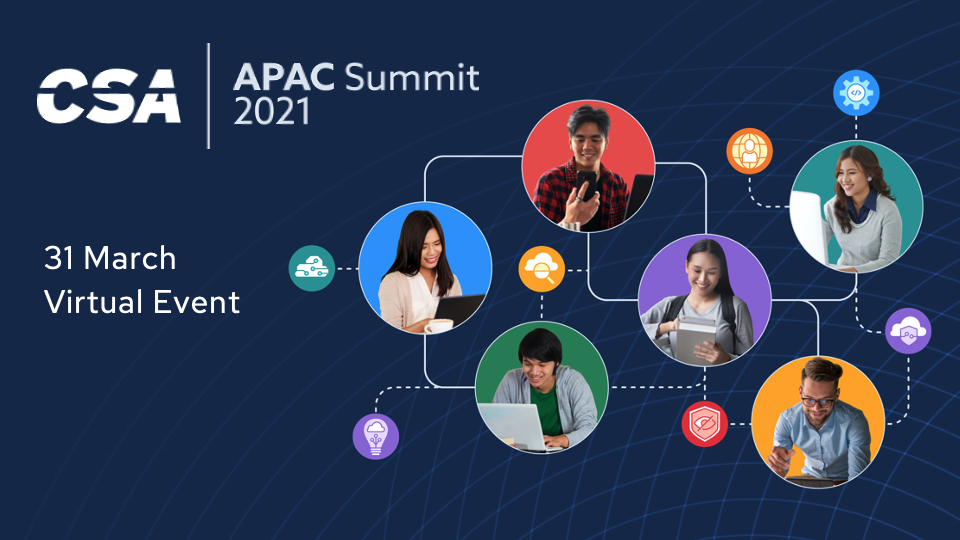 CSA

APAC Summit 2021

31 March
Virtual Event